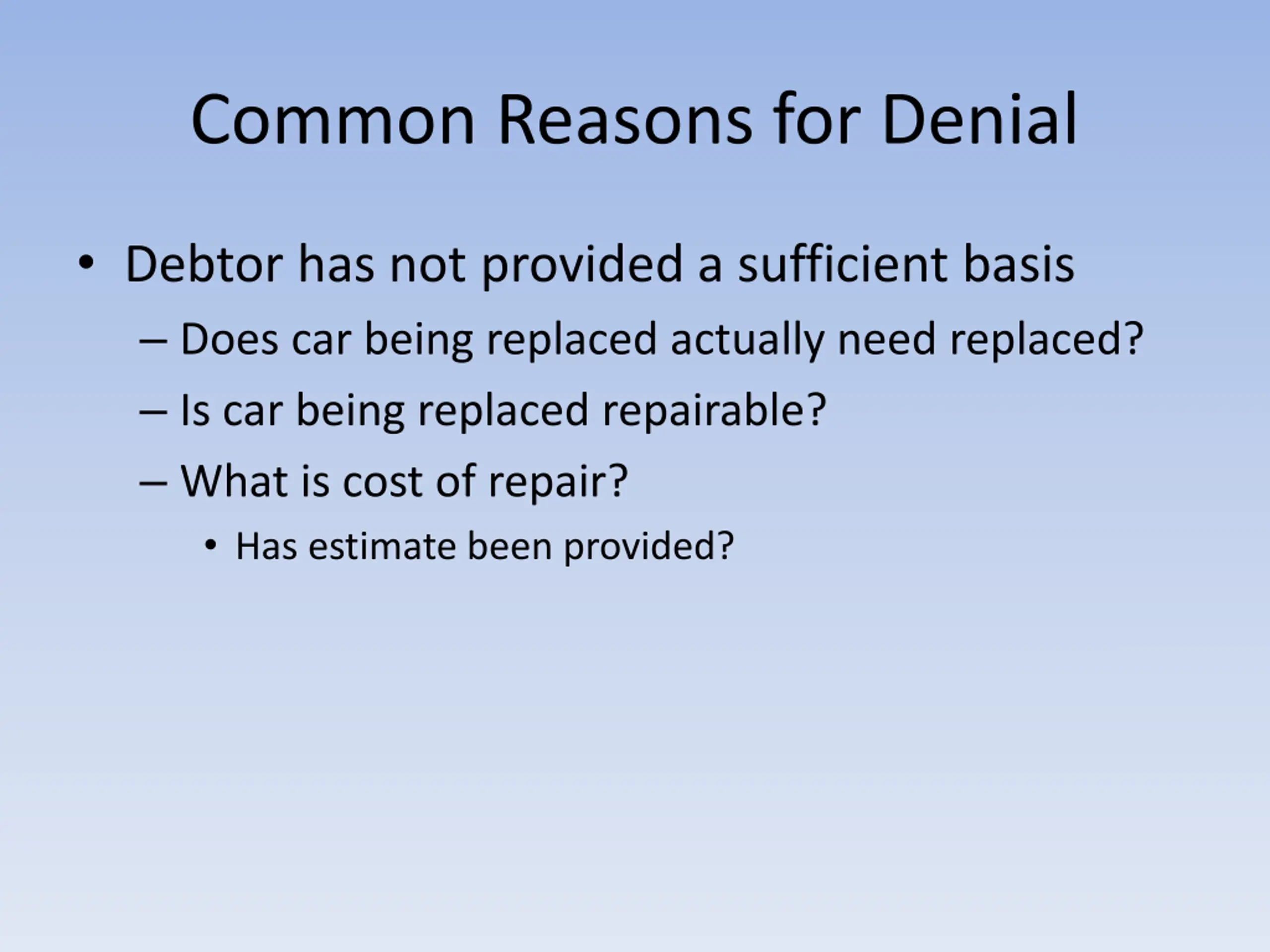 Common Reasons for Denial

• Debtor has not provided a sufficient basis
– Does car being replaced actually need replaced?
– Is car being replaced repairable?
– What is cost of repair?
• Has estimate been provided?